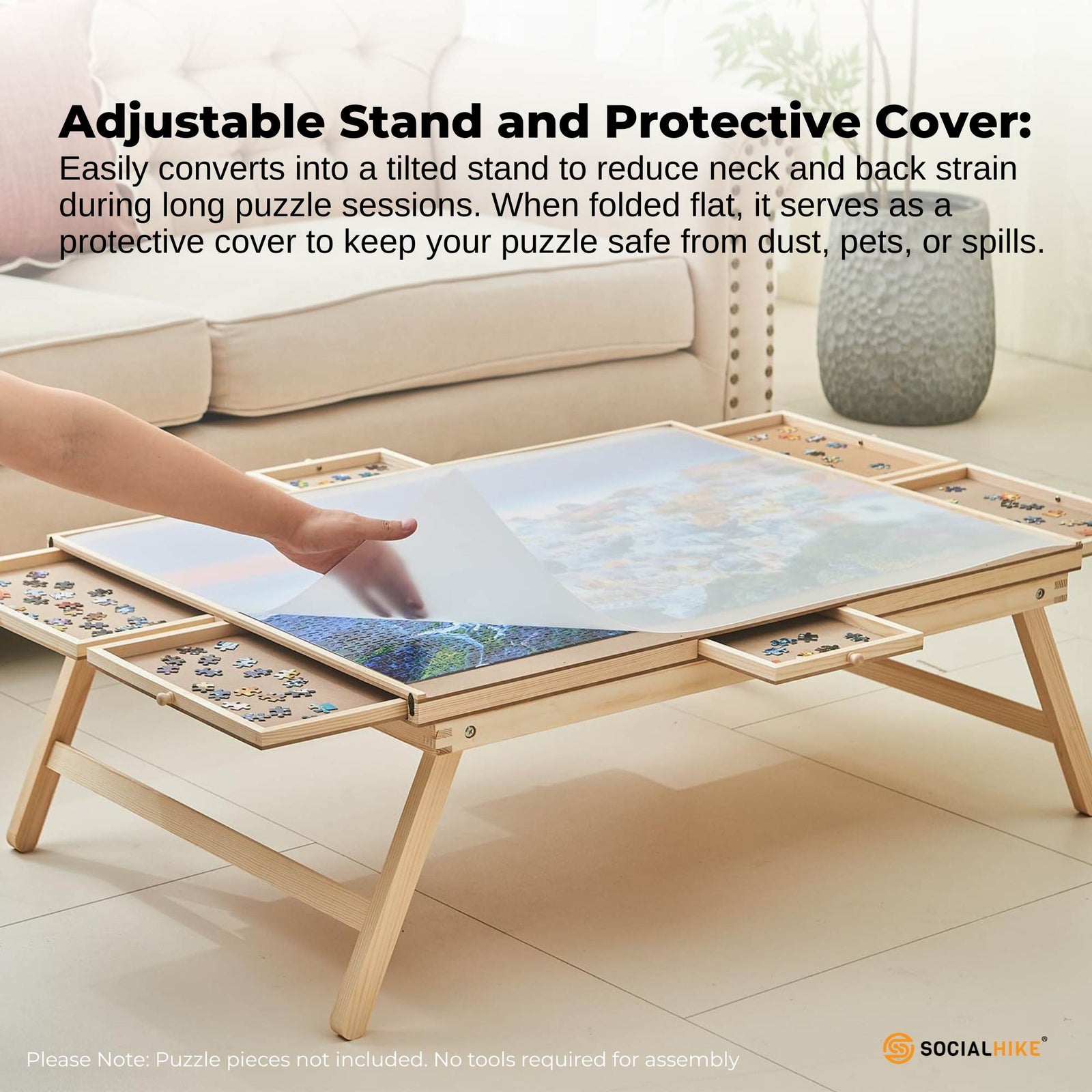 Adjustable Stand and Protective Cover:
Easily converts into a tilted stand to reduce neck and back strain during long puzzle sessions. When folded flat, it serves as a protective cover to keep your puzzle safe from dust, pets, or spills.

Please Note: Puzzle pieces not included. No tools required for assembly

SOCIALHIKE®